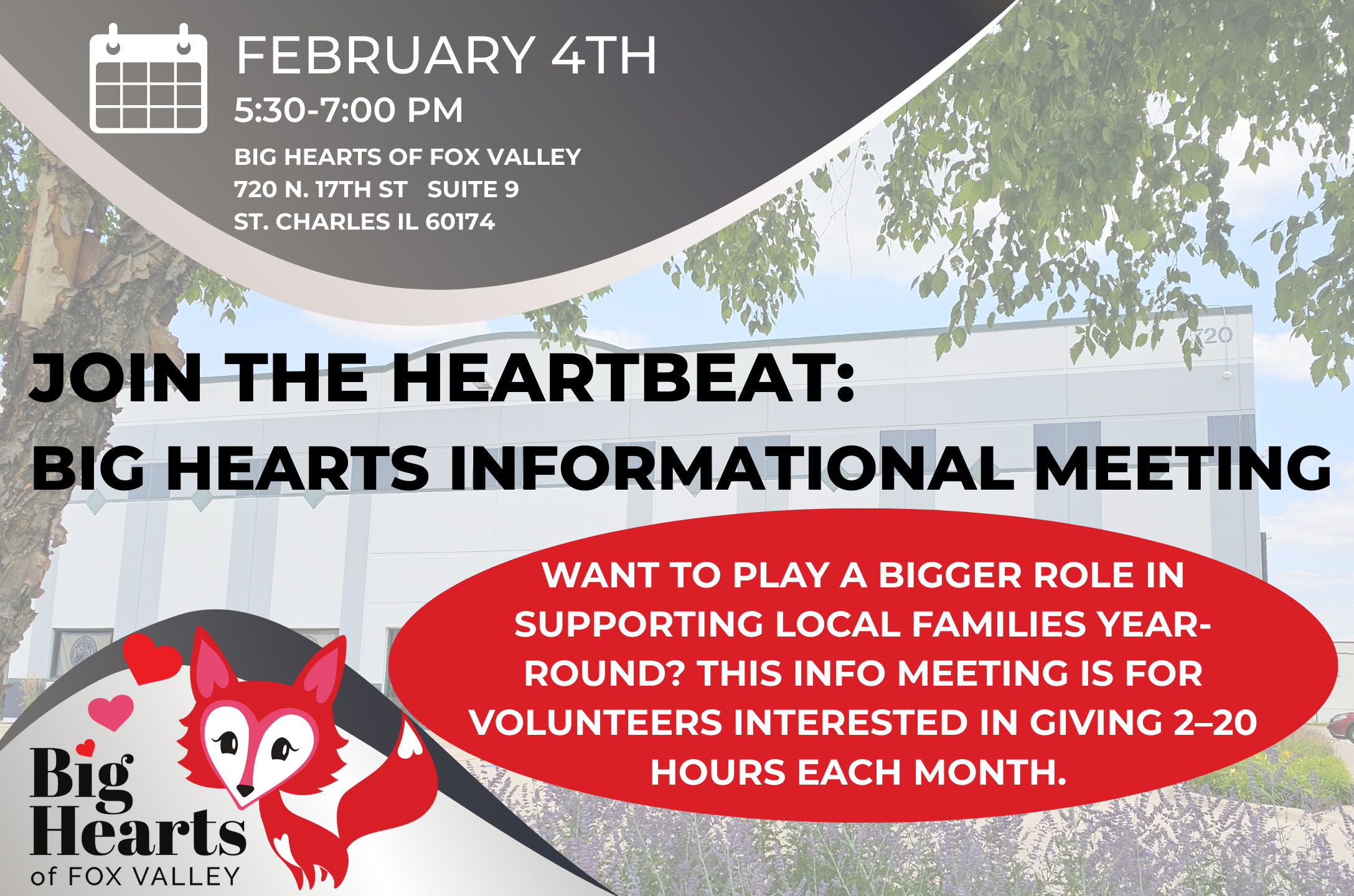 FEBRUARY 4TH
5:30-7:00 PM
BIG HEARTS OF FOX VALLEY
720 N. 17TH ST SUITE 9
ST. CHARLES IL 60174

720

JOIN THE HEARTBEAT:
BIG HEARTS INFORMATIONAL MEETING

WANT TO PLAY A BIGGER ROLE IN SUPPORTING LOCAL FAMILIES YEAR-ROUND? THIS INFO MEETING IS FOR VOLUNTEERS INTERESTED IN GIVING 2–20 HOURS EACH MONTH.

Big Hearts of FOX VALLEY